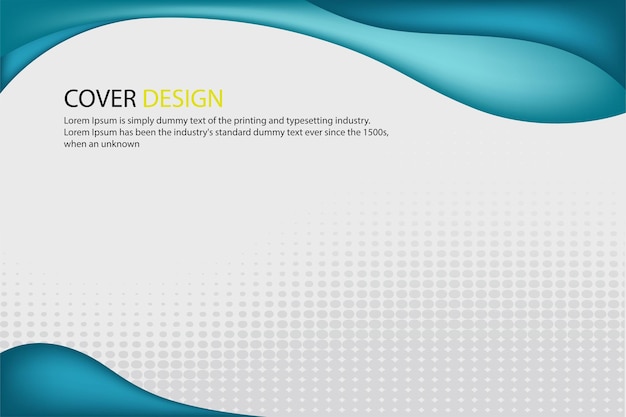 COVER DESIGN

Lorem Ipsum is simply dummy text of the printing and typesetting industry. Lorem Ipsum has been the industry's standard dummy text ever since the 1500s, when an unknown